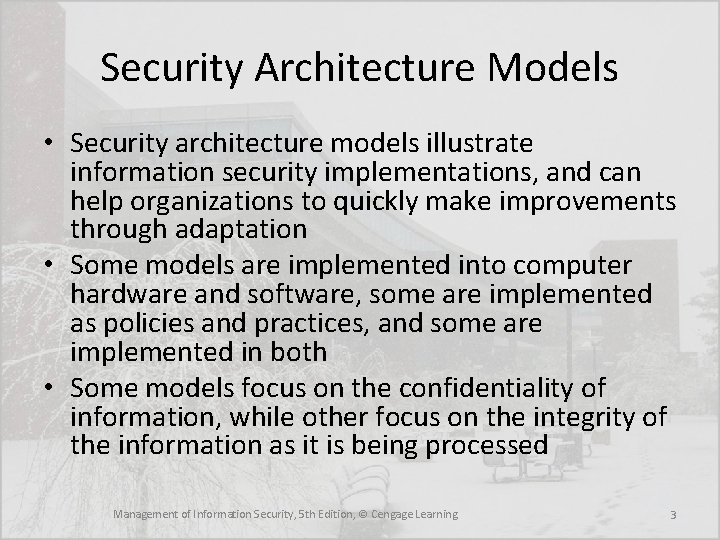 Security Architecture Models

• Security architecture models illustrate information security implementations, and can help organizations to quickly make improvements through adaptation
• Some models are implemented into computer hardware and software, some are implemented as policies and practices, and some are implemented in both
• Some models focus on the confidentiality of information, while other focus on the integrity of the information as it is being processed

Management of Information Security, 5th Edition, © Cengage Learning

3